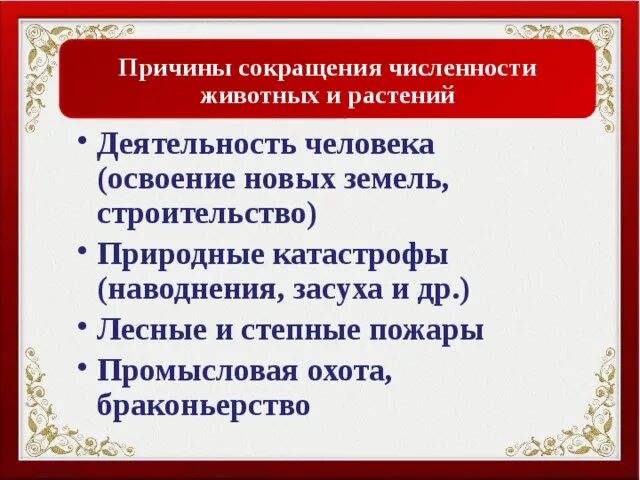 Причины сокращения численности животных и растений

• Деятельность человека (освоение новых земель, строительство)
• Природные катастрофы (наводнения, засуха и др.)
• Лесные и степные пожары
• Промысловая охота, браконьерство